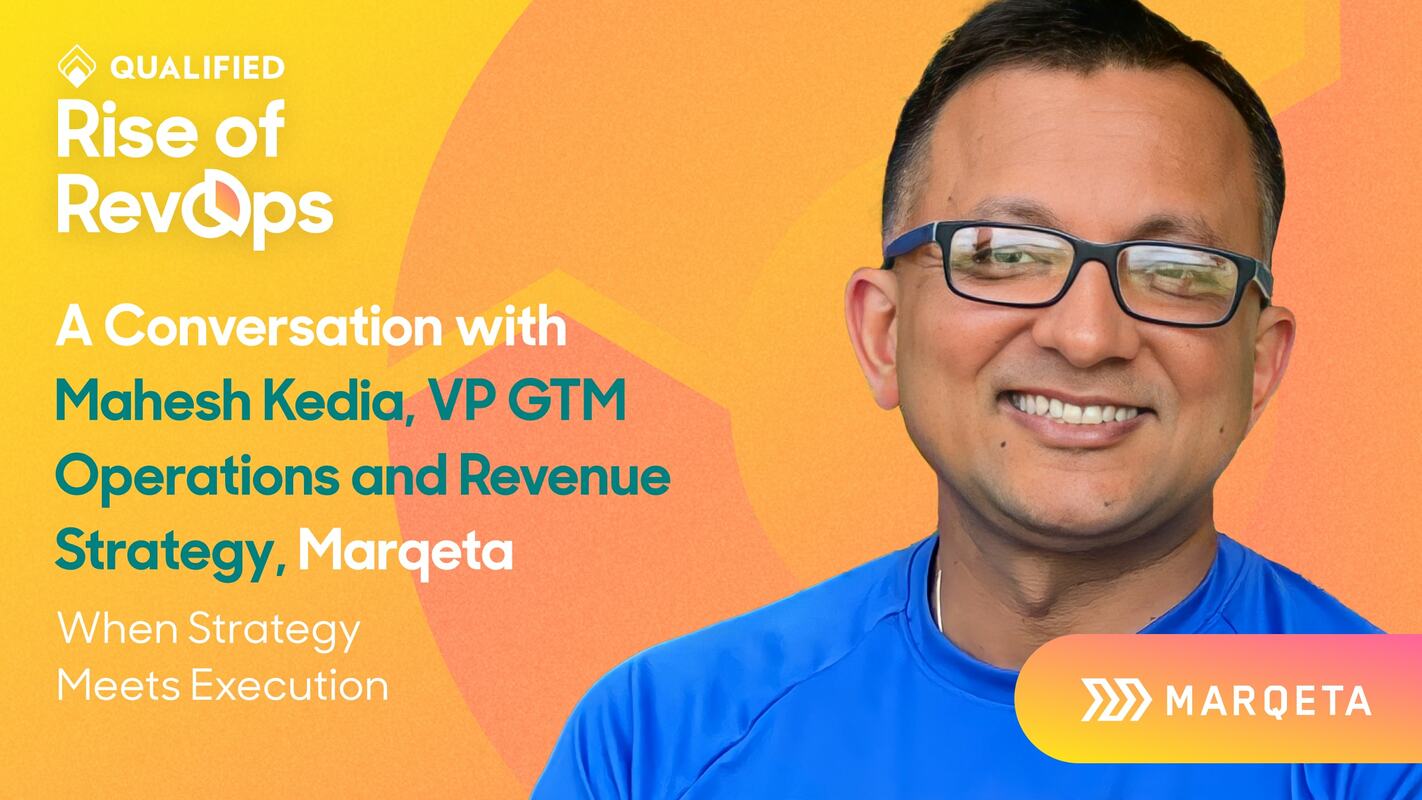 QUALIFIED
Rise of RevOps

A Conversation with Mahesh Kedia, VP GTM Operations and Revenue Strategy, Marqeta

When Strategy Meets Execution

MARQETA